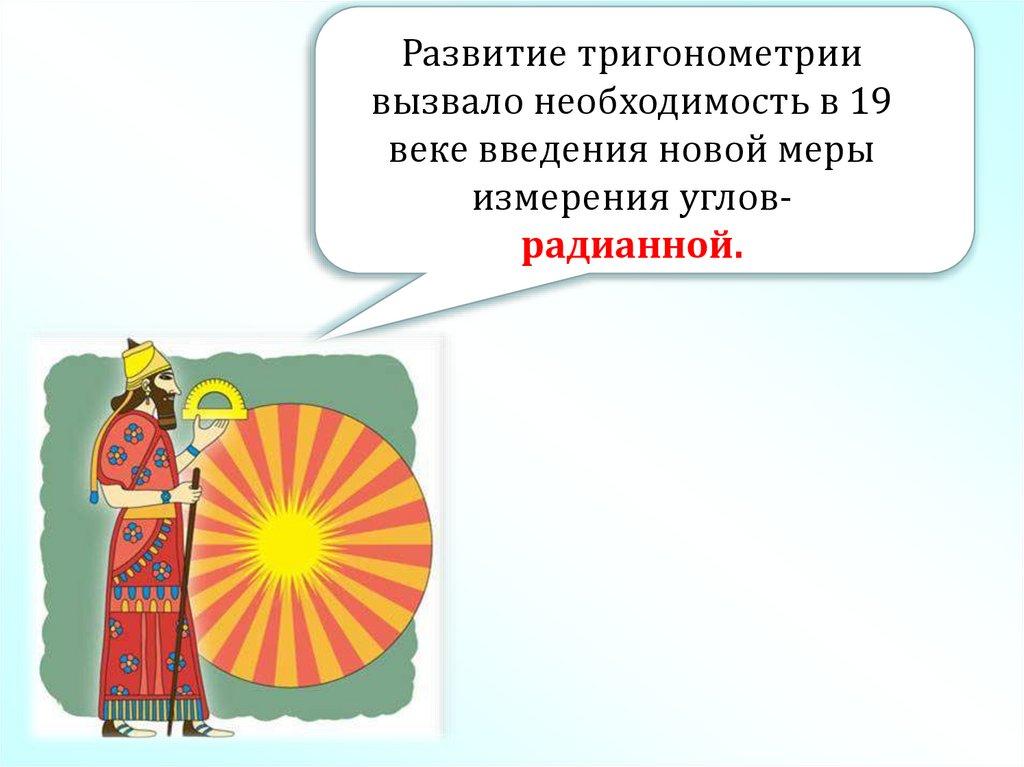 Развитие тригонометрии вызвало необходимость в 19 веке введения новой меры измерения углов- радианной.